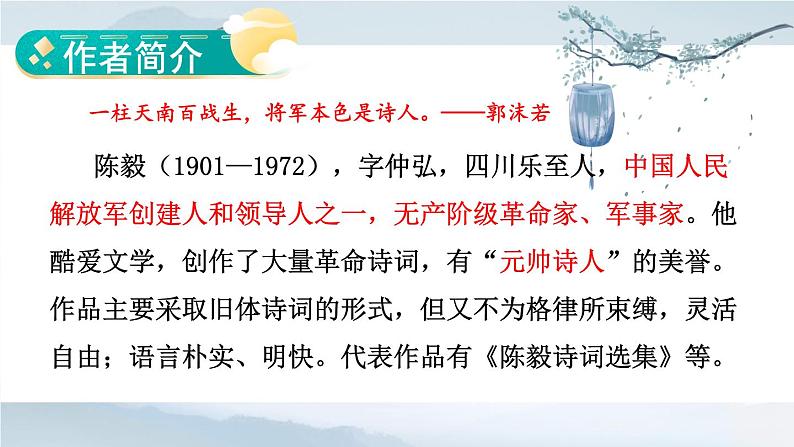 作者简介

一柱天南百战生，将军本色是诗人。——郭沫若

陈毅（1901—1972），字仲弘，四川乐至人，中国人民解放军创建人和领导人之一，无产阶级革命家、军事家。他酷爱文学，创作了大量革命诗词，有“元帅诗人”的美誉。作品主要采取旧体诗词的形式，但又不为格律所束缚，灵活自由；语言朴实、明快。代表作品有《陈毅诗词选集》等。